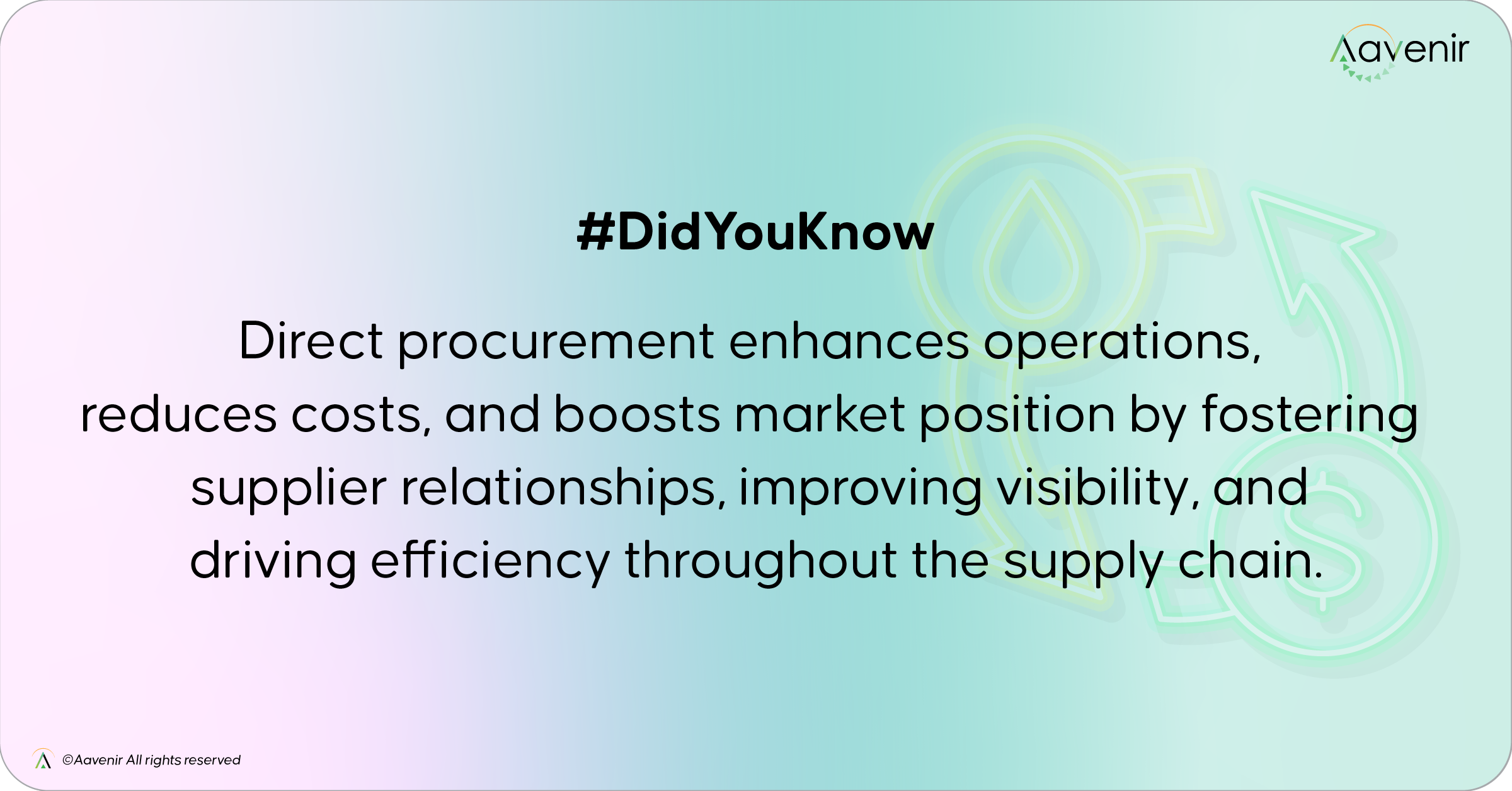 Aavenir

#DidYouKnow

Direct procurement enhances operations, reduces costs, and boosts market position by fostering supplier relationships, improving visibility, and driving efficiency throughout the supply chain.

©Aavenir All rights reserved